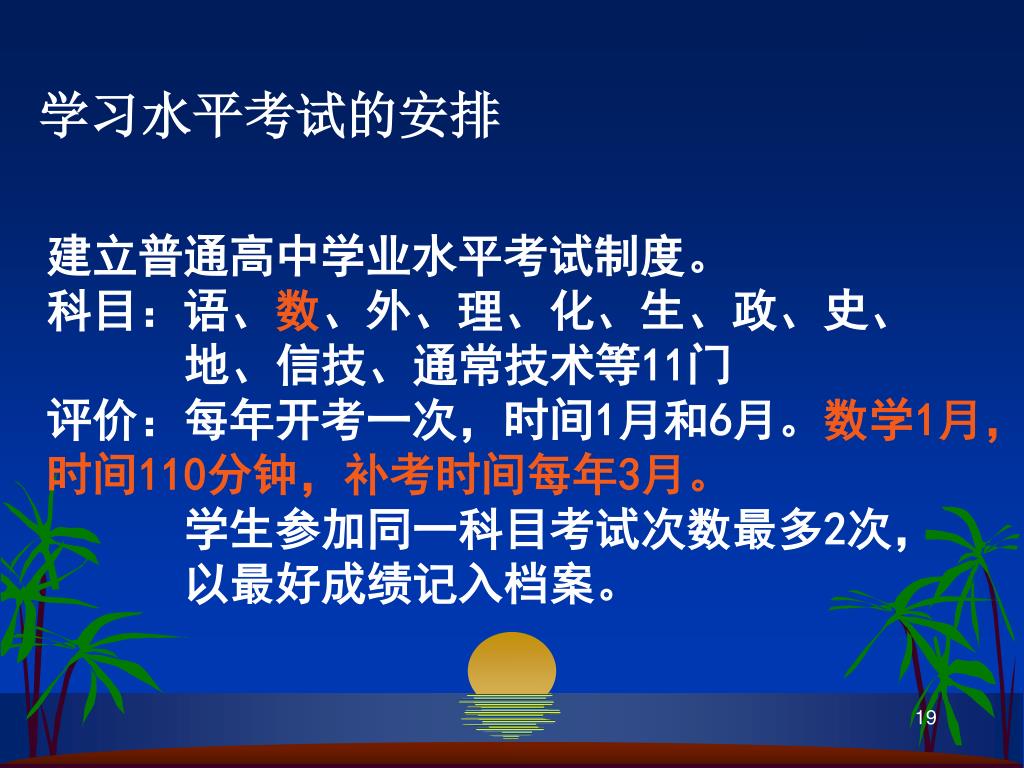 学习水平考试的安排

建立普通高中学业水平考试制度。
科目：语、数、外、理、化、生、政、史、地、信技、通常技术等11门
评价：每年开考一次，时间1月和6月。数学1月，时间110分钟，补考时间每年3月。
学生参加同一科目考试次数最多2次，以最好成绩记入档案。

19